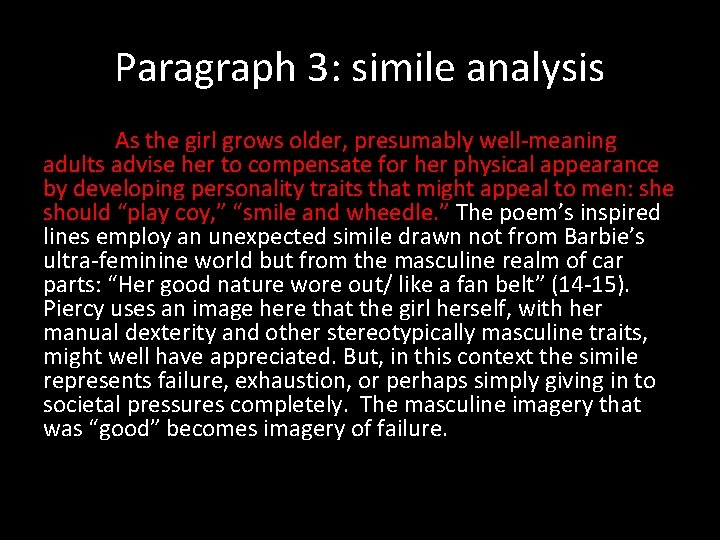 Paragraph 3: simile analysis

As the girl grows older, presumably well-meaning adults advise her to compensate for her physical appearance by developing personality traits that might appeal to men: she should “play coy,” “smile and wheedle.” The poem’s inspired lines employ an unexpected simile drawn not from Barbie’s ultra-feminine world but from the masculine realm of car parts: “Her good nature wore out/ like a fan belt” (14-15). Piercy uses an image here that the girl herself, with her manual dexterity and other stereotypically masculine traits, might well have appreciated. But, in this context the simile represents failure, exhaustion, or perhaps simply giving in to societal pressures completely. The masculine imagery that was “good” becomes imagery of failure.